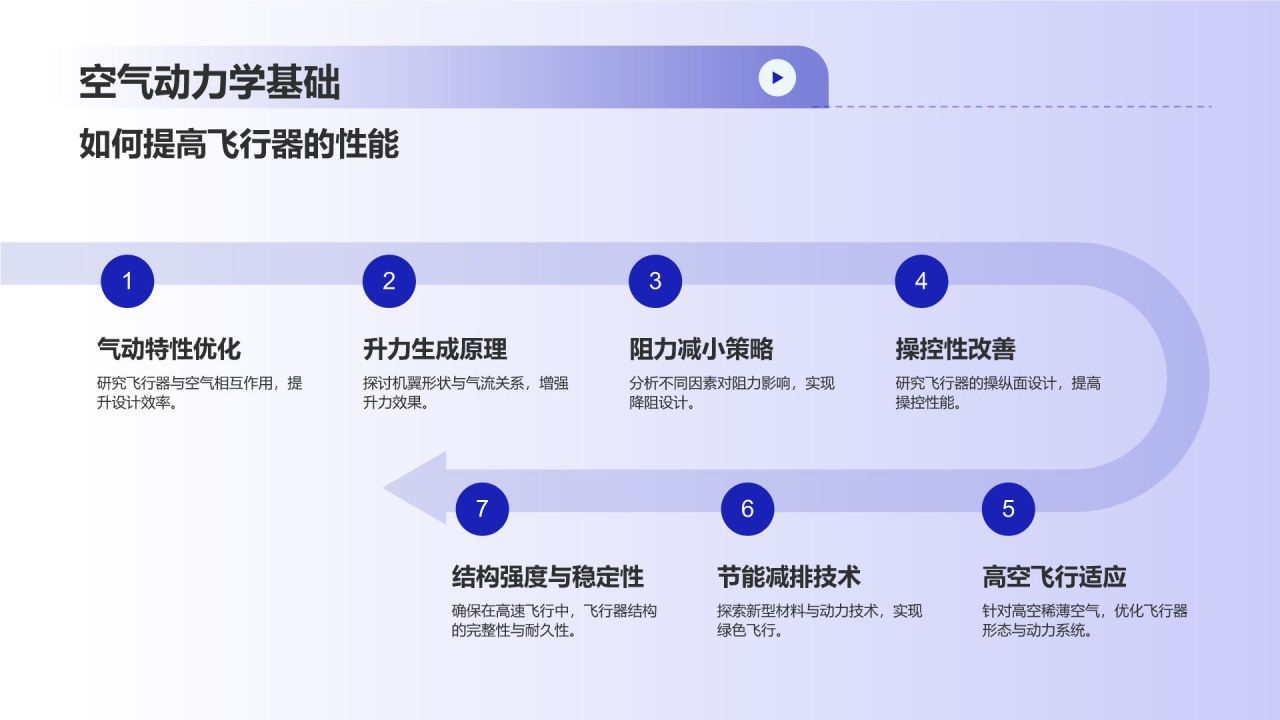 空气动力学基础

如何提高飞行器的性能

1

气动特性优化

研究飞行器与空气相互作用，提升设计效率。

2

升力生成原理

探讨机翼形状与气流关系，增强升力效果。

3

阻力减小策略

分析不同因素对阻力影响，实现降阻设计。

4

操控性改善

研究飞行器的操纵面设计，提高操控性能。

5

高空飞行适应

针对高空稀薄空气，优化飞行器形态与动力系统。

6

节能减排技术

探索新型材料与动力技术，实现绿色飞行。

7

结构强度与稳定性

确保在高速飞行中，飞行器结构的完整性与耐久性。